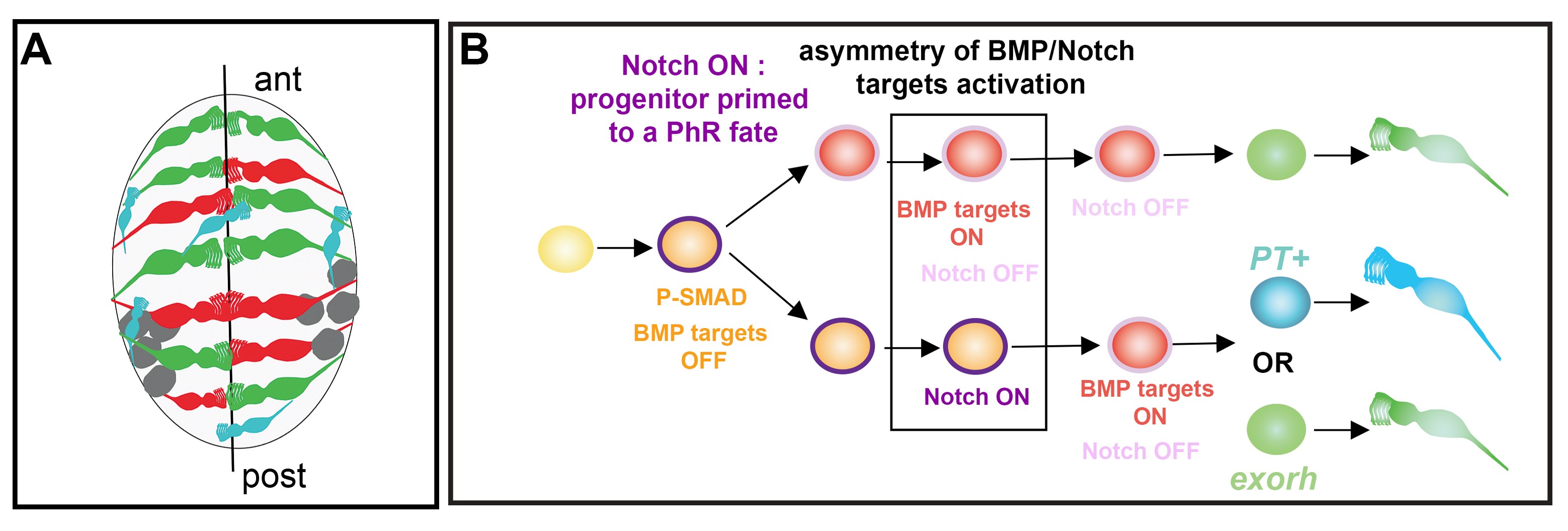 A

ant

post

B

Notch ON : progenitor primed to a PhR fate

asymmetry of BMP/Notch targets activation

P-SMAD

BMP targets OFF

BMP targets ON

Notch OFF

Notch ON

Notch OFF

BMP targets ON

Notch OFF

PT+

OR

exorh